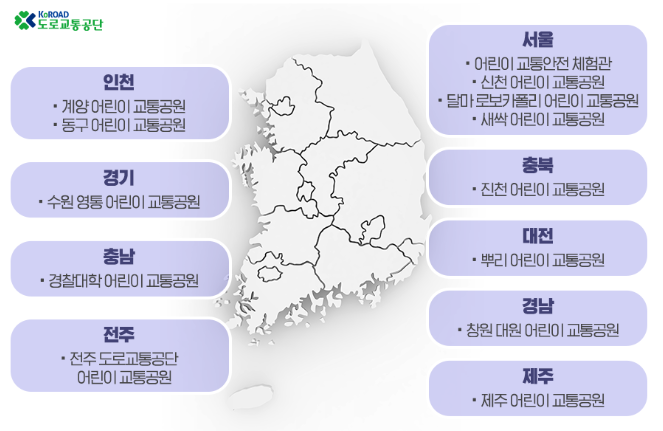 KoROAD 도로교통공단

인천
• 계양 어린이 교통공원
• 동구 어린이 교통공원

경기
• 수원 영통 어린이 교통공원

충남
• 경찰대학 어린이 교통공원

전주
• 전주 도로교통공단 어린이 교통공원

서울
• 어린이 교통안전 체험관
• 신천 어린이 교통공원
• 달마 로보카폴리 어린이 교통공원
• 새싹 어린이 교통공원

충북
• 진천 어린이 교통공원

대전
• 뿌리 어린이 교통공원

경남
• 창원 대원 어린이 교통공원

제주
• 제주 어린이 교통공원